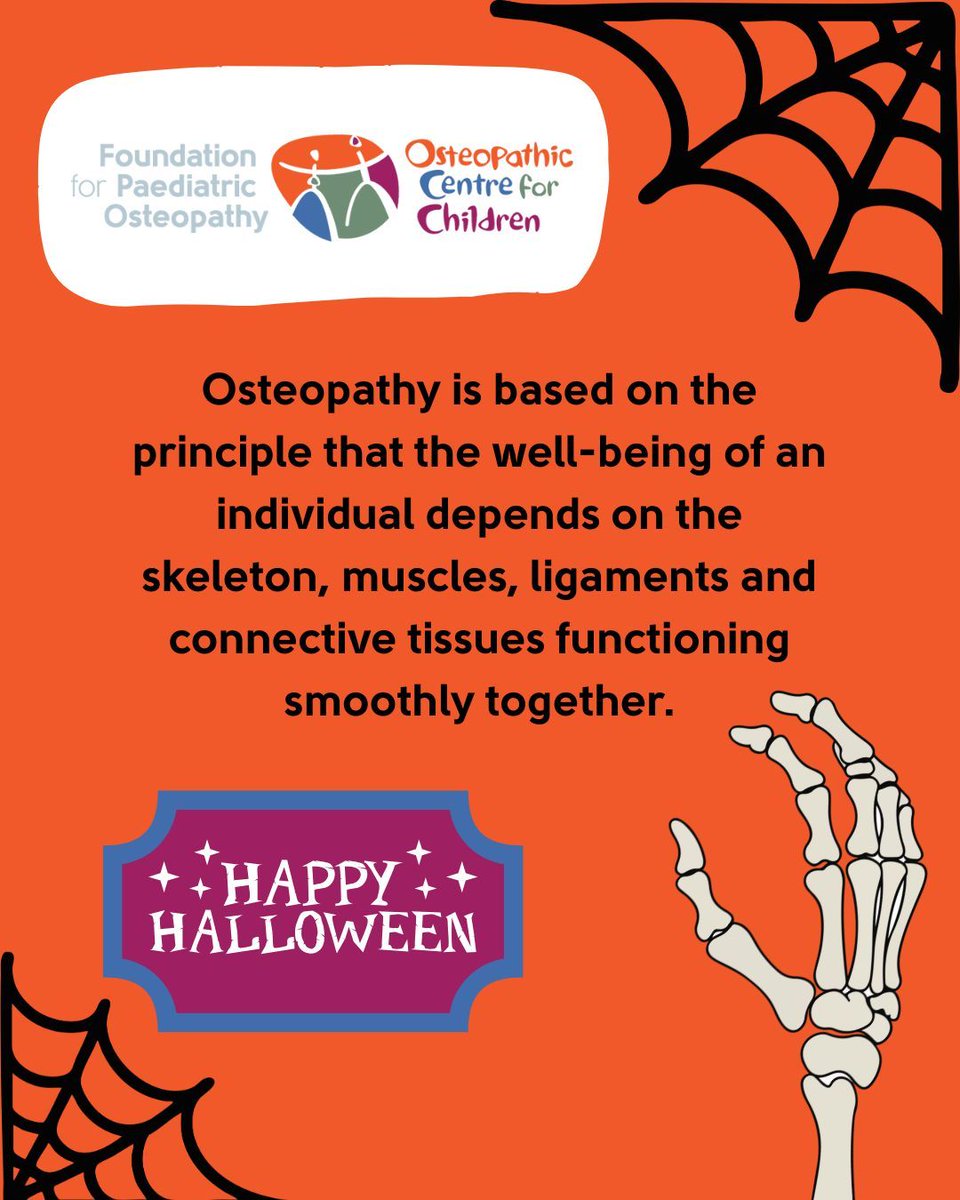 Foundation for Paediatric Osteopathy

Osteopathic Centre for Children

Osteopathy is based on the principle that the well-being of an individual depends on the skeleton, muscles, ligaments and connective tissues functioning smoothly together.

HAPPY HALLOWEEN